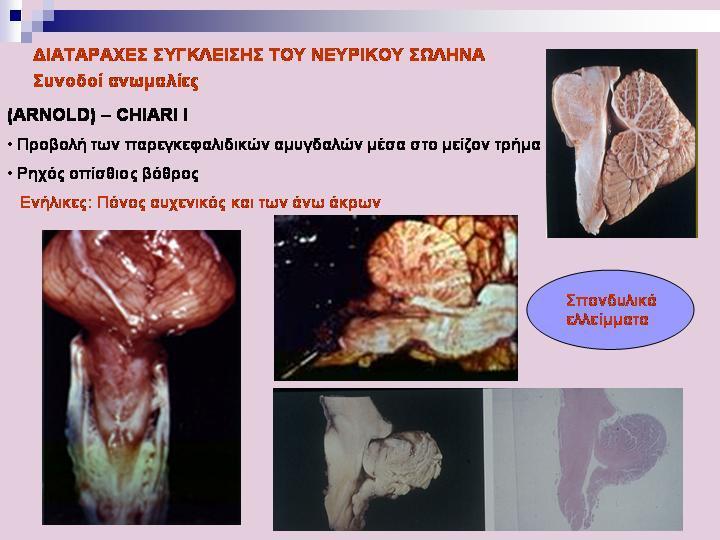 ΔΙΑΤΑΡΑΧΕΣ ΣΥΓΚΛΕΙΣΗΣ ΤΟΥ ΝΕΥΡΙΚΟΥ ΣΩΛΗΝΑ
Συνοδοί ανωμαλίες

(ARNOLD) – CHIARI I

• Προβολή των παρεγκεφαλιδικών αμυγδαλών μέσα στο μείζον τρήμα

• Ρηχός οπίσθιος βόθρος

Ενήλικες: Πόνος αυχενικός και των άνω άκρων

Σπονδυλικά ελλείμματα